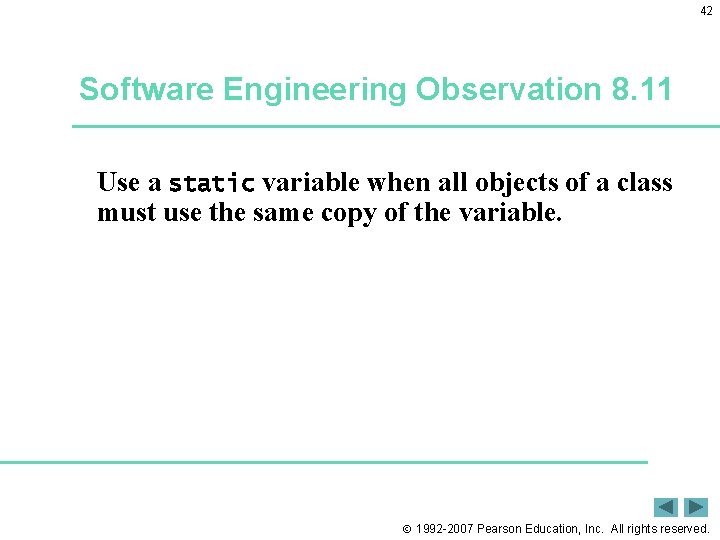 42

Software Engineering Observation 8.11

Use a static variable when all objects of a class must use the same copy of the variable.

© 1992-2007 Pearson Education, Inc. All rights reserved.